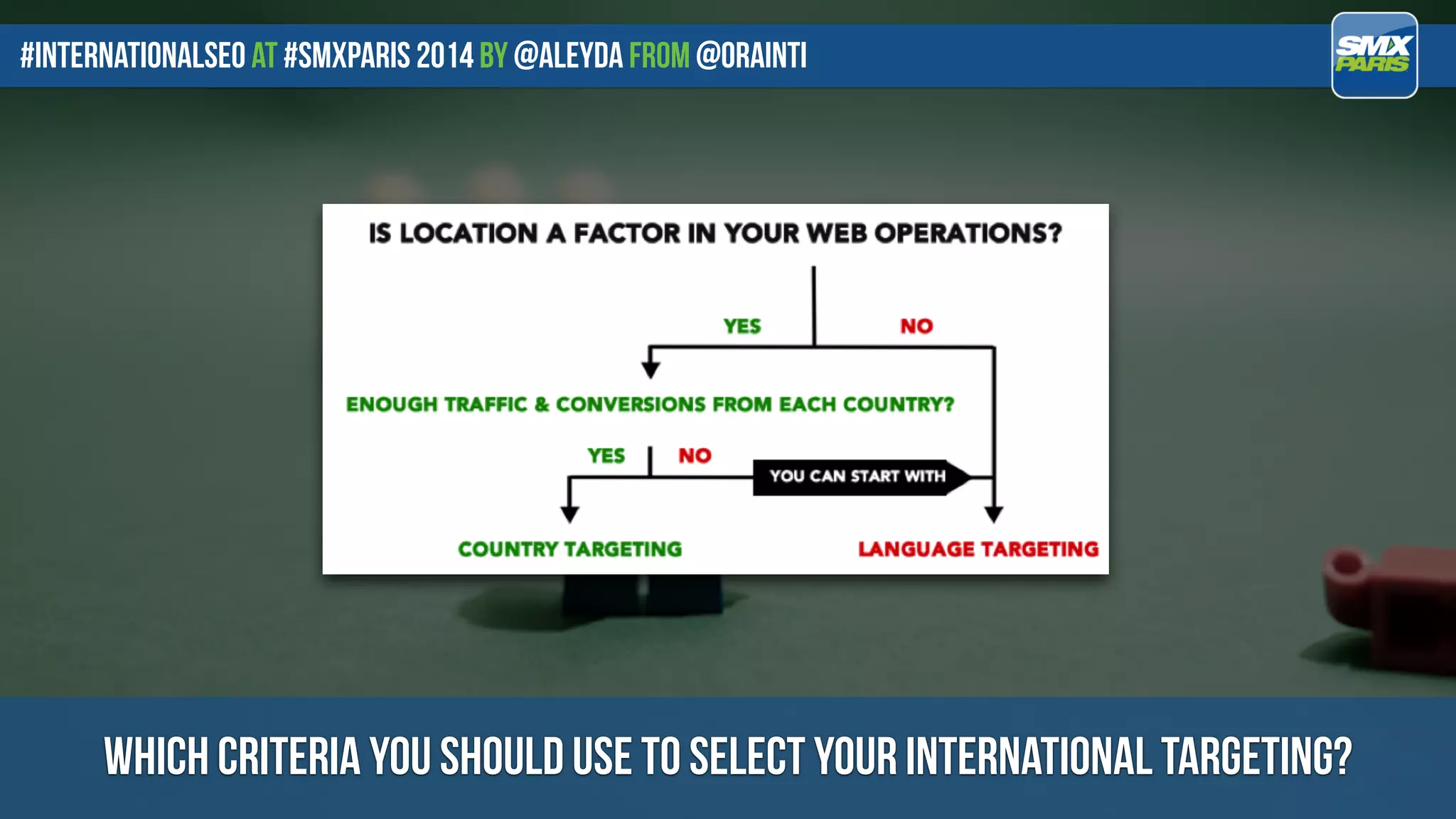 #INTERNATIONALSEO AT #SMXPARIS 2014 BY @ALEYDA FROM @ORAINTI

SMX PARIS

IS LOCATION A FACTOR IN YOUR WEB OPERATIONS?

YES

NO

ENOUGH TRAFFIC & CONVERSIONS FROM EACH COUNTRY?

YES

NO

YOU CAN START WITH

COUNTRY TARGETING

LANGUAGE TARGETING

WHICH CRITERIA YOU SHOULD USE TO SELECT YOUR INTERNATIONAL TARGETING?